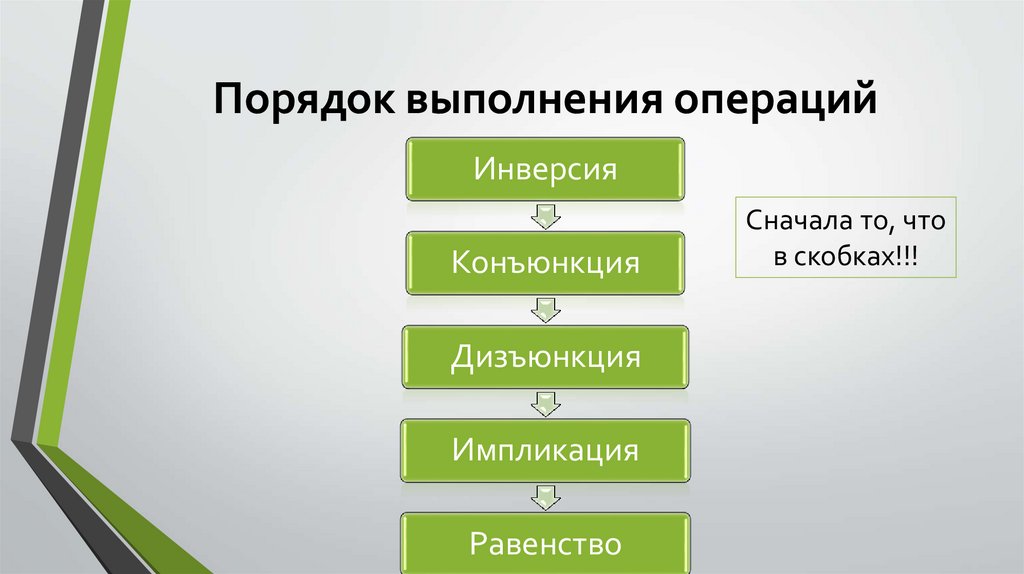 Порядок выполнения операций

Инверсия

Конъюнкция

Дизъюнкция

Импликация

Равенство

Сначала то, что в скобках!!!